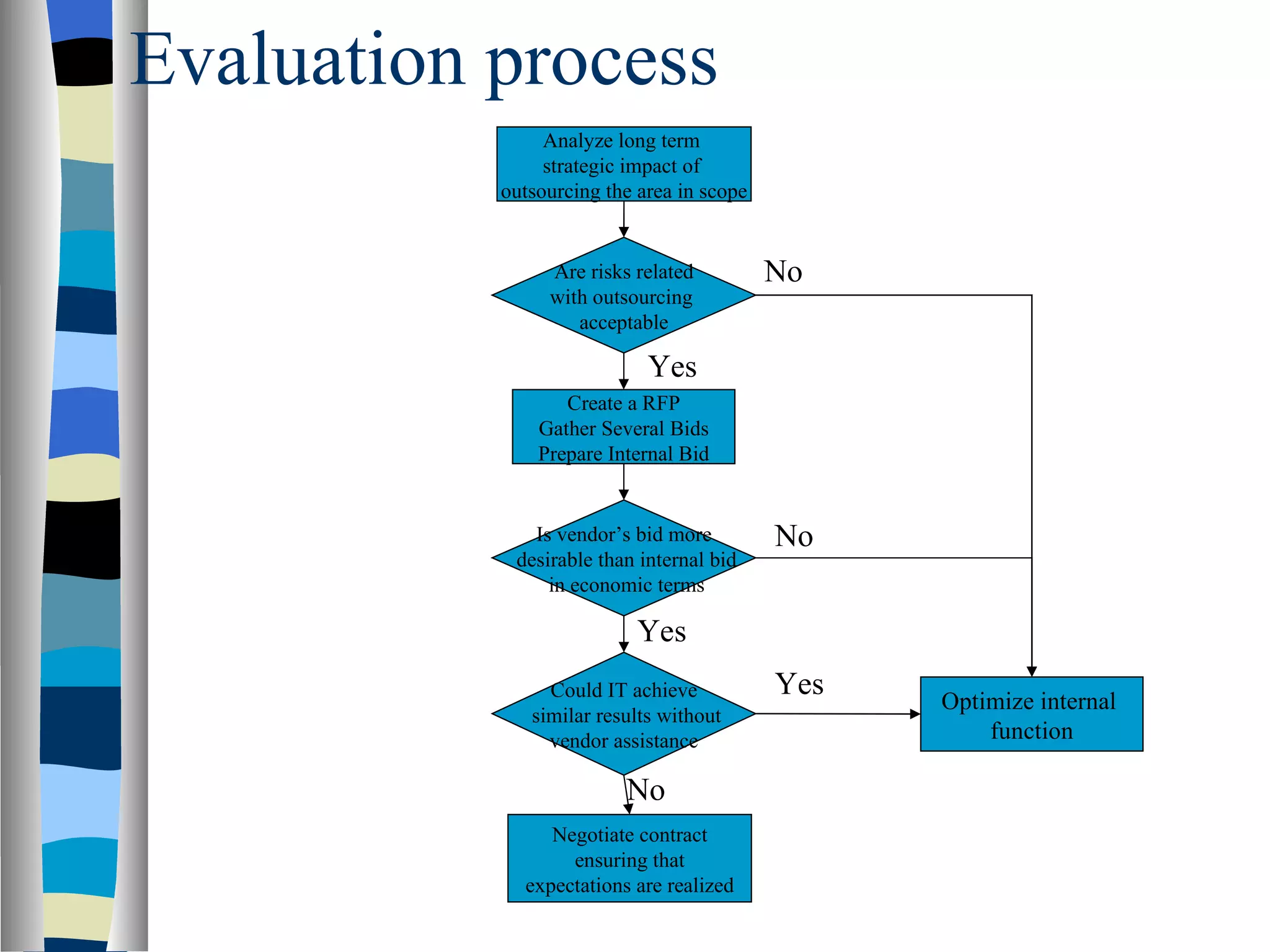 Evaluation process

Analyze long term strategic impact of outsourcing the area in scope

Are risks related with outsourcing acceptable

No

Yes

Create a RFP
Gather Several Bids
Prepare Internal Bid

Is vendor’s bid more desirable than internal bid in economic terms

No

Yes

Could IT achieve similar results without vendor assistance

Yes

Optimize internal function

No

Negotiate contract ensuring that expectations are realized